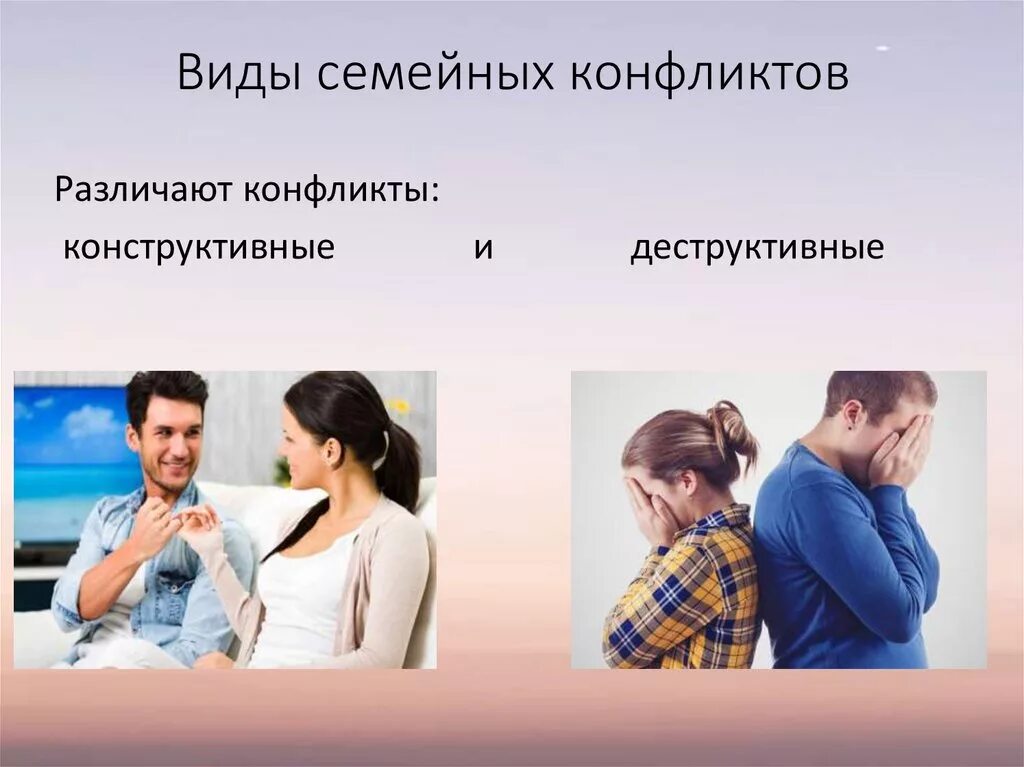 Виды семейных конфликтов

Различают конфликты:
конструктивные и деструктивные